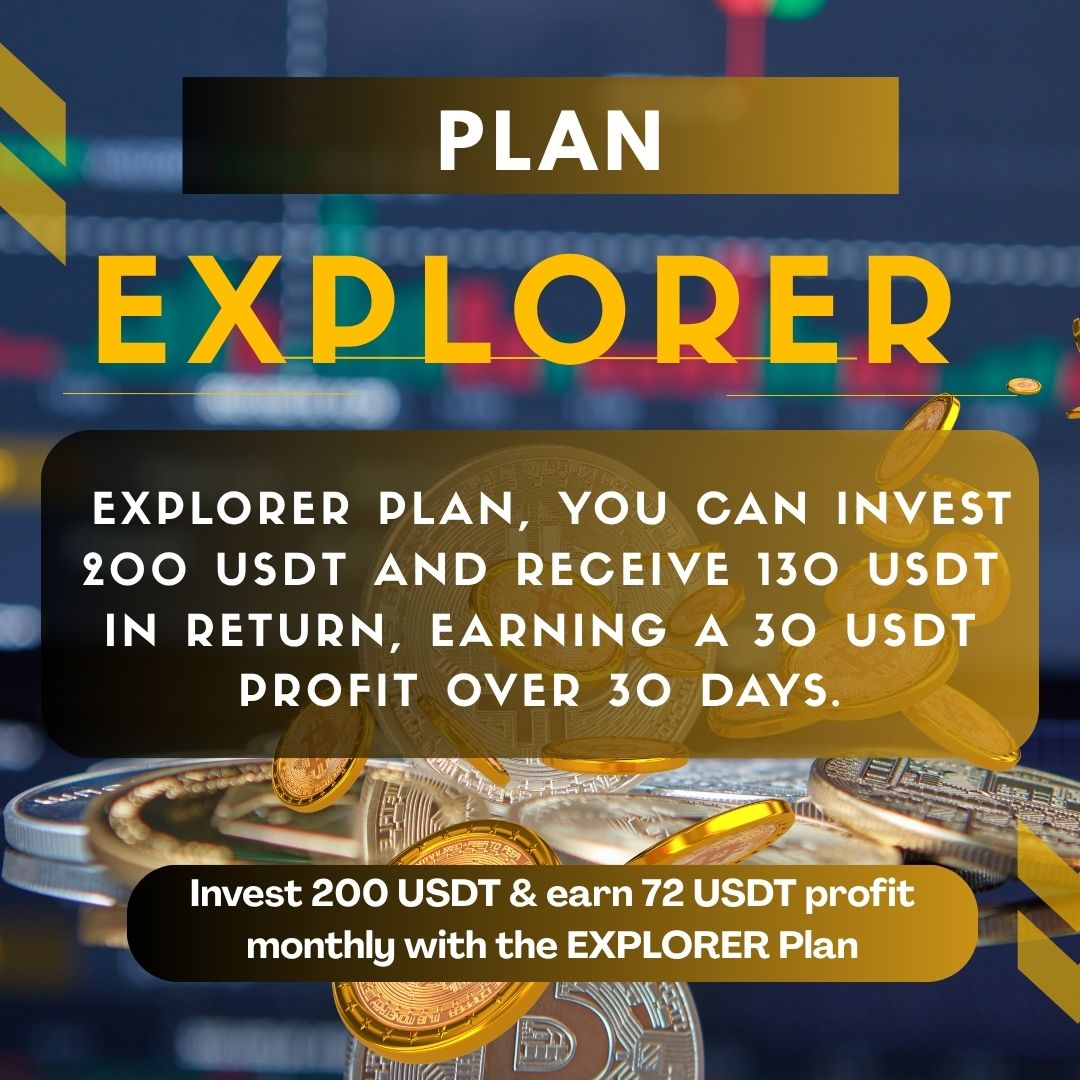 PLAN

EXPLORER

EXPLORER PLAN, YOU CAN INVEST 200 USDT AND RECEIVE 130 USDT IN RETURN, EARNING A 30 USDT PROFIT OVER 30 DAYS.

Invest 200 USDT & earn 72 USDT profit monthly with the EXPLORER Plan